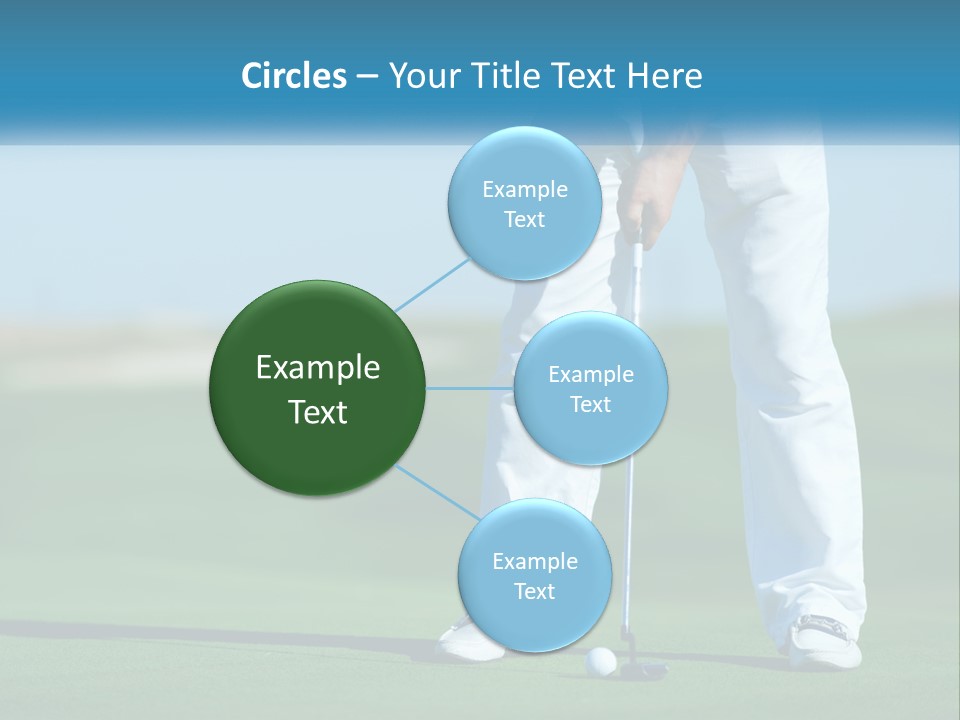 Circles – Your Title Text Here

Example Text

Example Text

Example Text

Example Text